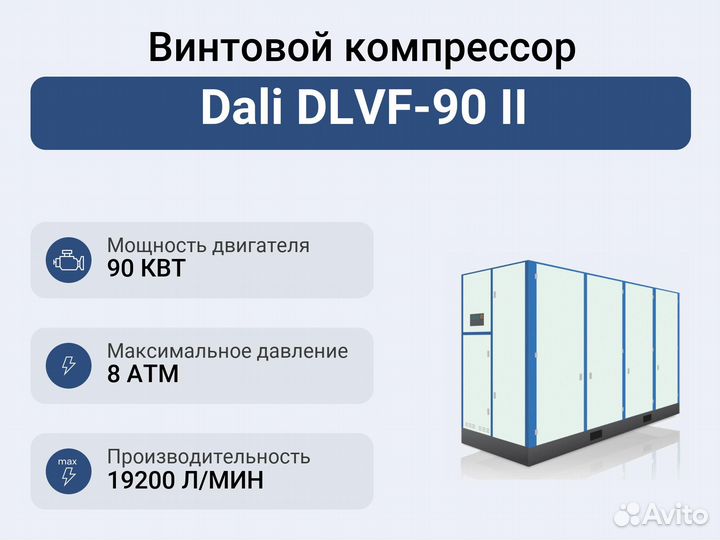 Винтовой компрессор

Dali DLVF-90 II

Мощность двигателя
90 КВТ

Максимальное давление
8 АТМ

max

Производительность
19200 Л/МИН

Avito